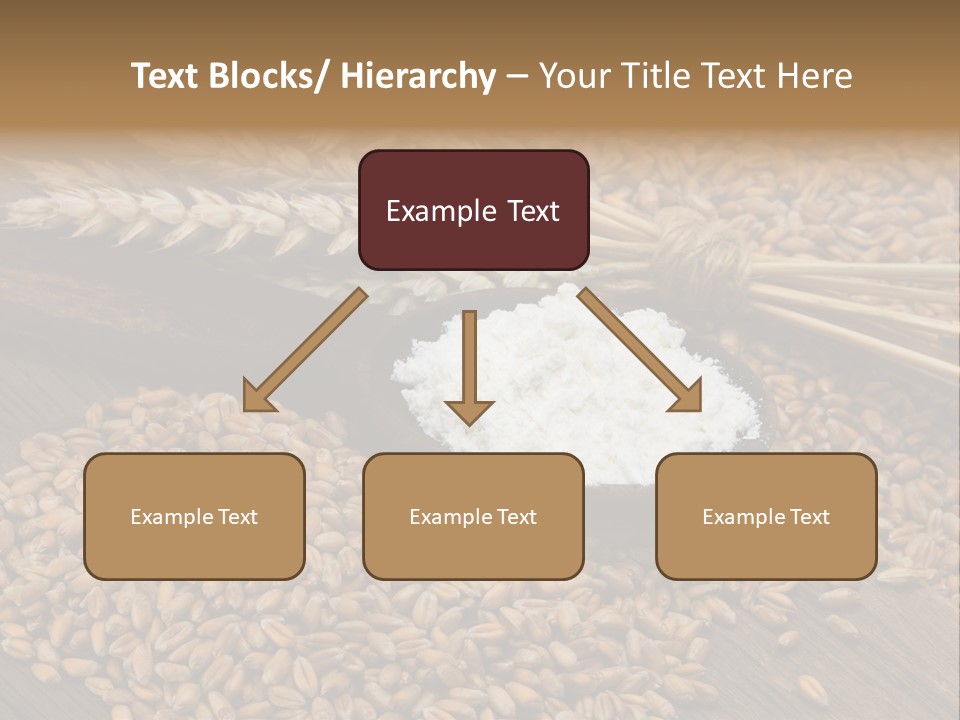 Text Blocks/ Hierarchy – Your Title Text Here

Example Text

Example Text

Example Text

Example Text